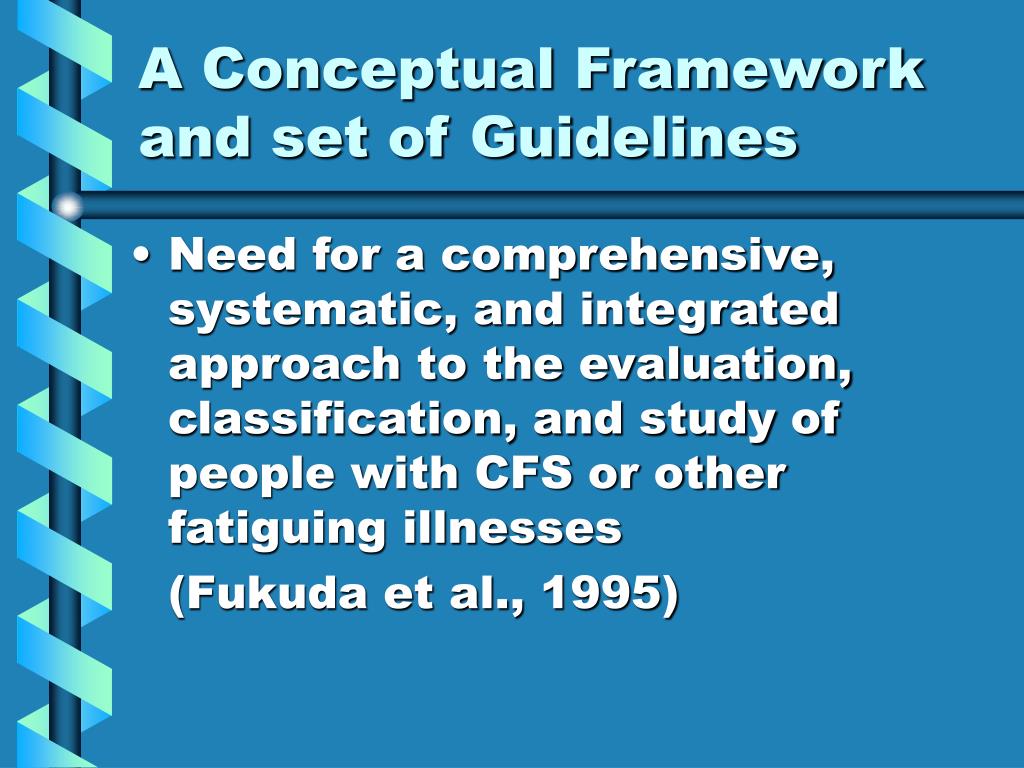 A Conceptual Framework and set of Guidelines

• Need for a comprehensive, systematic, and integrated approach to the evaluation, classification, and study of people with CFS or other fatiguing illnesses

(Fukuda et al., 1995)